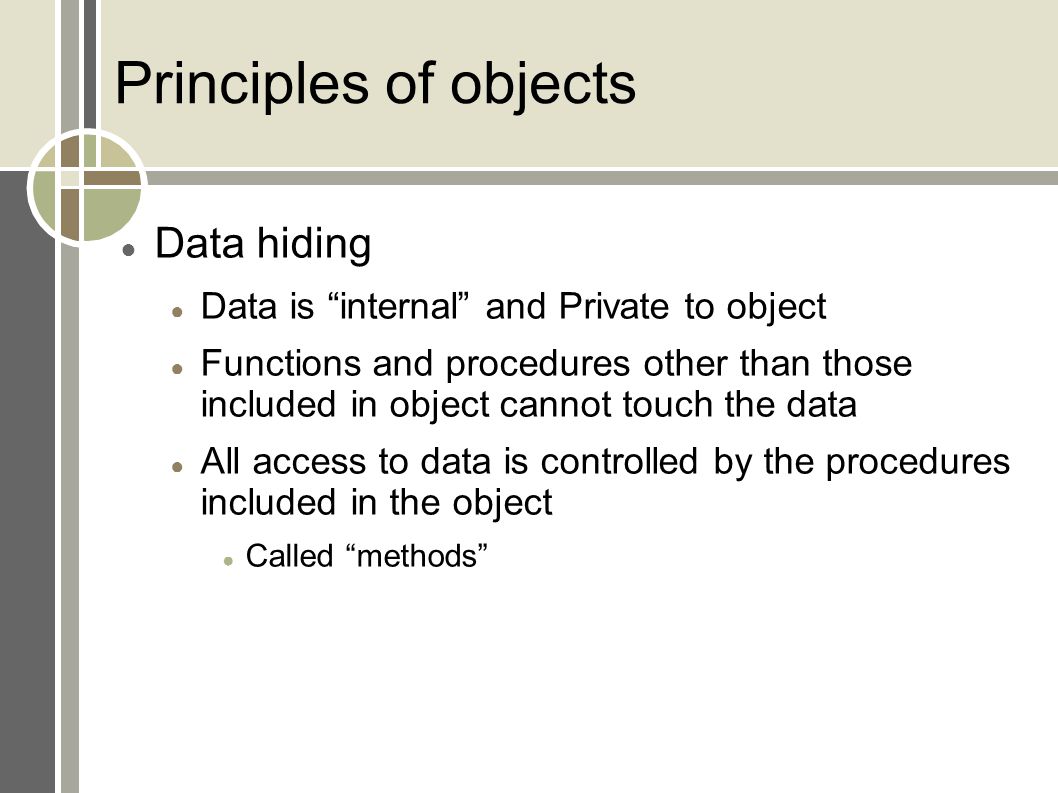 Principles of objects

Data hiding

Data is “internal” and Private to object

Functions and procedures other than those included in object cannot touch the data

All access to data is controlled by the procedures included in the object

Called “methods”